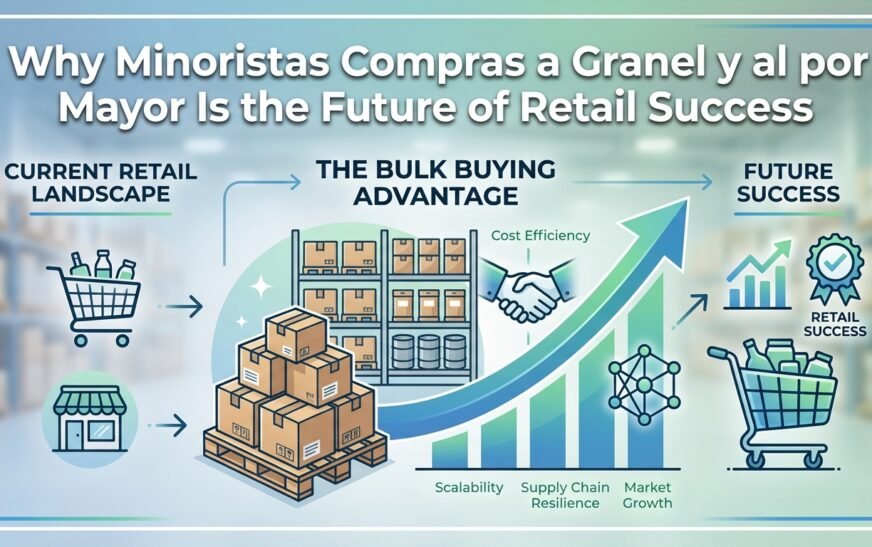 Why Minoristas Compras a Granel y al por Mayor Is the Future of Retail Success

CURRENT RETAIL LANDSCAPE

THE BULK BUYING ADVANTAGE

FUTURE SUCCESS

Cost Efficiency

RETAIL SUCCESS

Scalability

Supply Chain Resilience

Market Growth